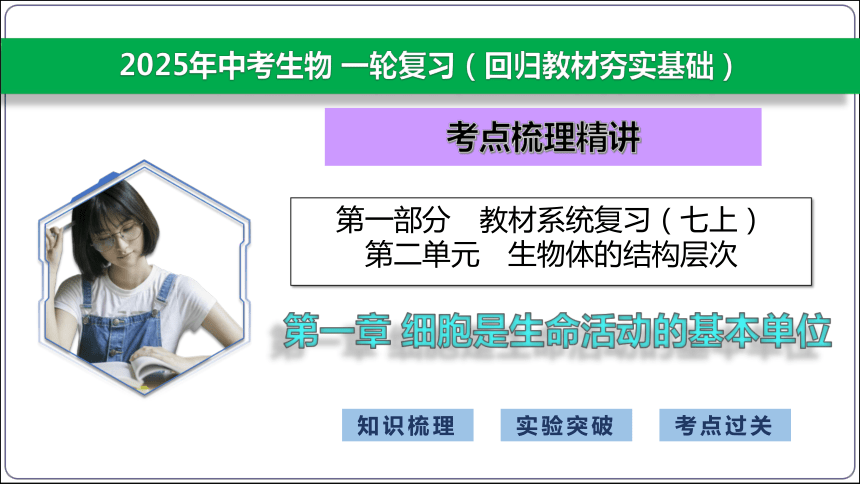 2025年中考生物 一轮复习（回归教材夯实基础）

考点梳理精讲

第一部分　教材系统复习（七上）
第二单元　生物体的结构层次

第一章 细胞是生命活动的基本单位

知识梳理

实验突破

考点过关